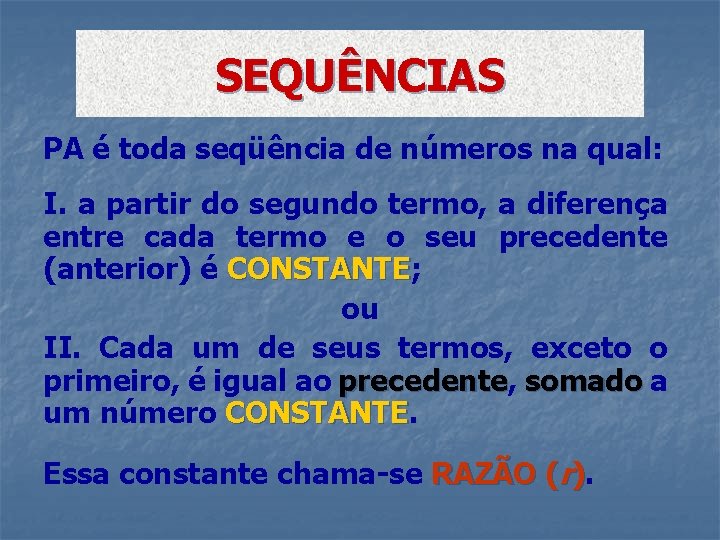 SEQUÊNCIAS

PA é toda seqüência de números na qual:

I. a partir do segundo termo, a diferença entre cada termo e o seu precedente (anterior) é CONSTANTE;

ou

II. Cada um de seus termos, exceto o primeiro, é igual ao precedente, somado a um número CONSTANTE.

Essa constante chama-se RAZÃO (r).